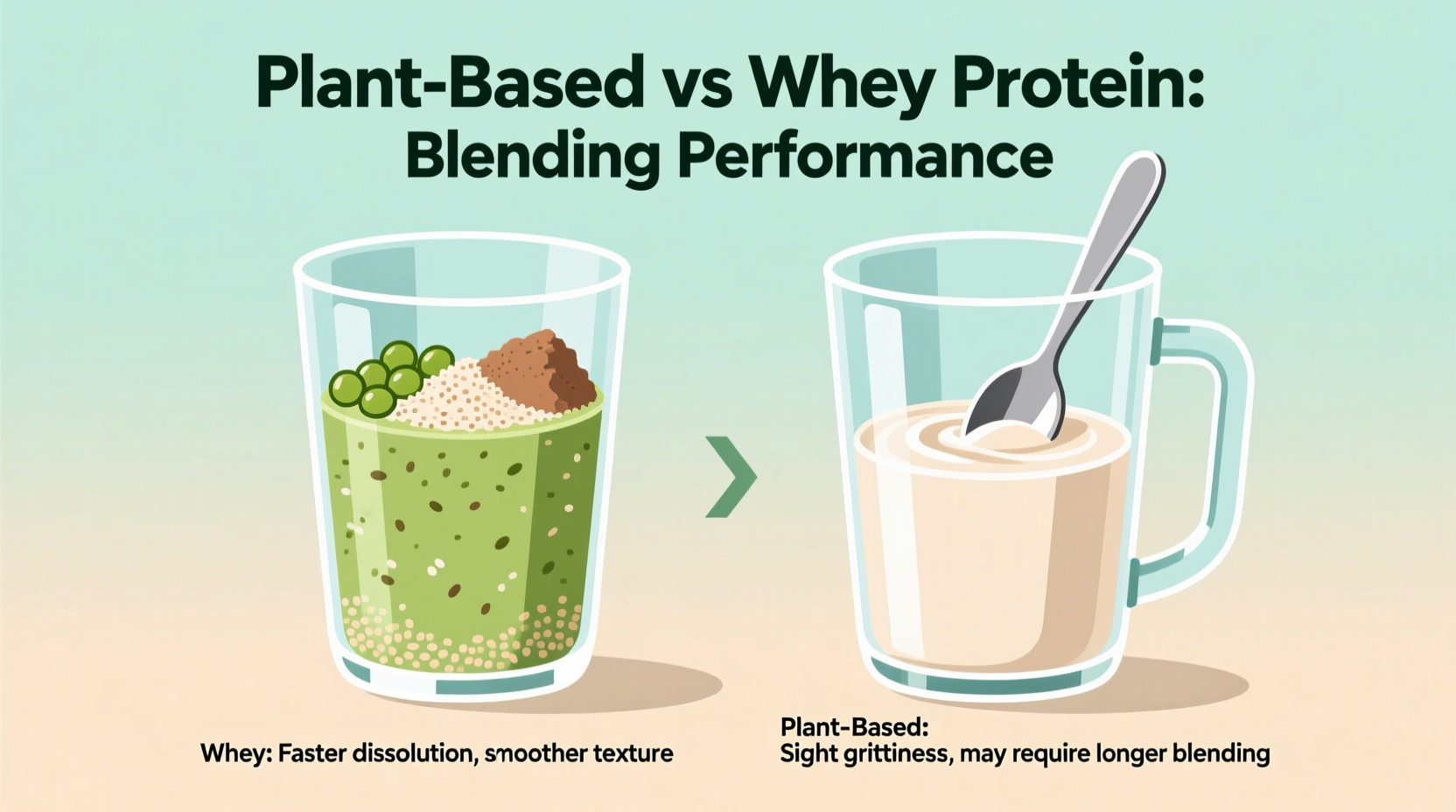 Plant-Based vs Whey Protein: Blending Performance

Whey: Faster dissolution, smoother texture

Plant-Based:
Sight grittiness, may require longer blending